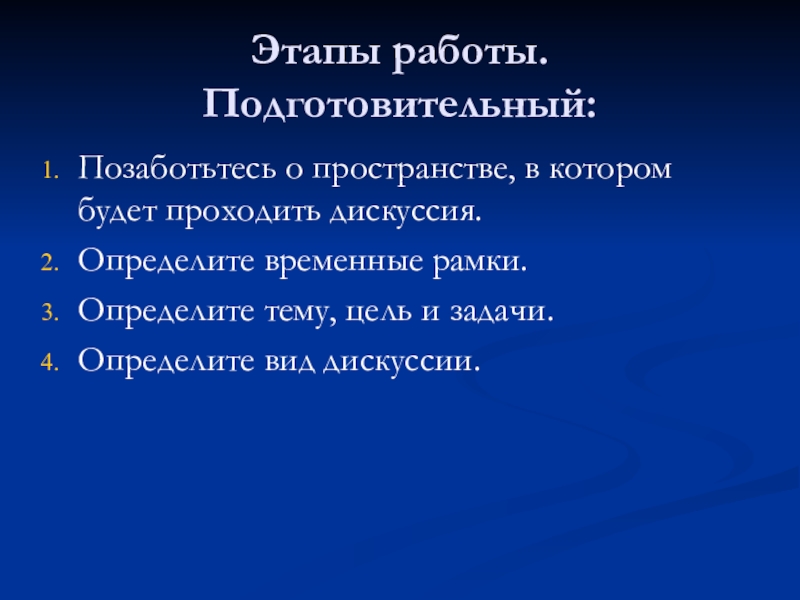 Этапы работы. Подготовительный:

1. Позаботьтесь о пространстве, в котором будет проходить дискуссия.
2. Определите временные рамки.
3. Определите тему, цель и задачи.
4. Определите вид дискуссии.